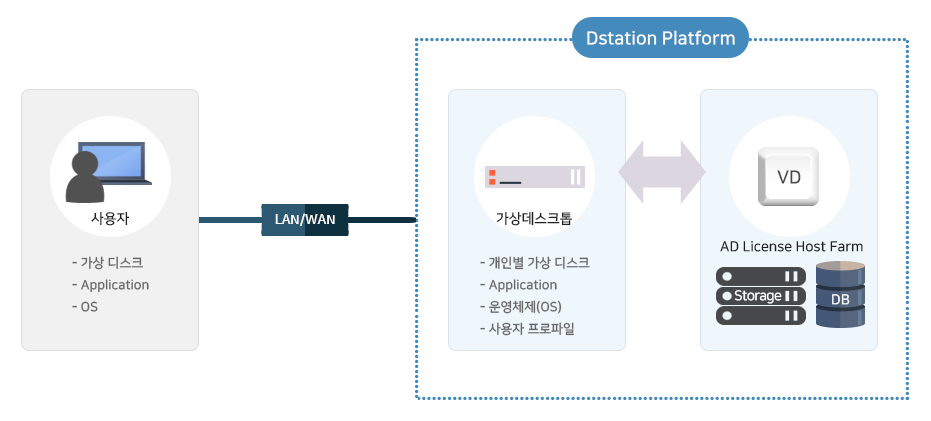 Dstation Platform

사용자

- 가상 디스크
- Application
- OS

LAN/WAN

가상데스크톱

- 개인별 가상 디스크
- Application
- 운영체제(OS)
- 사용자 프로파일

VD

AD License Host Farm

Storage

DB